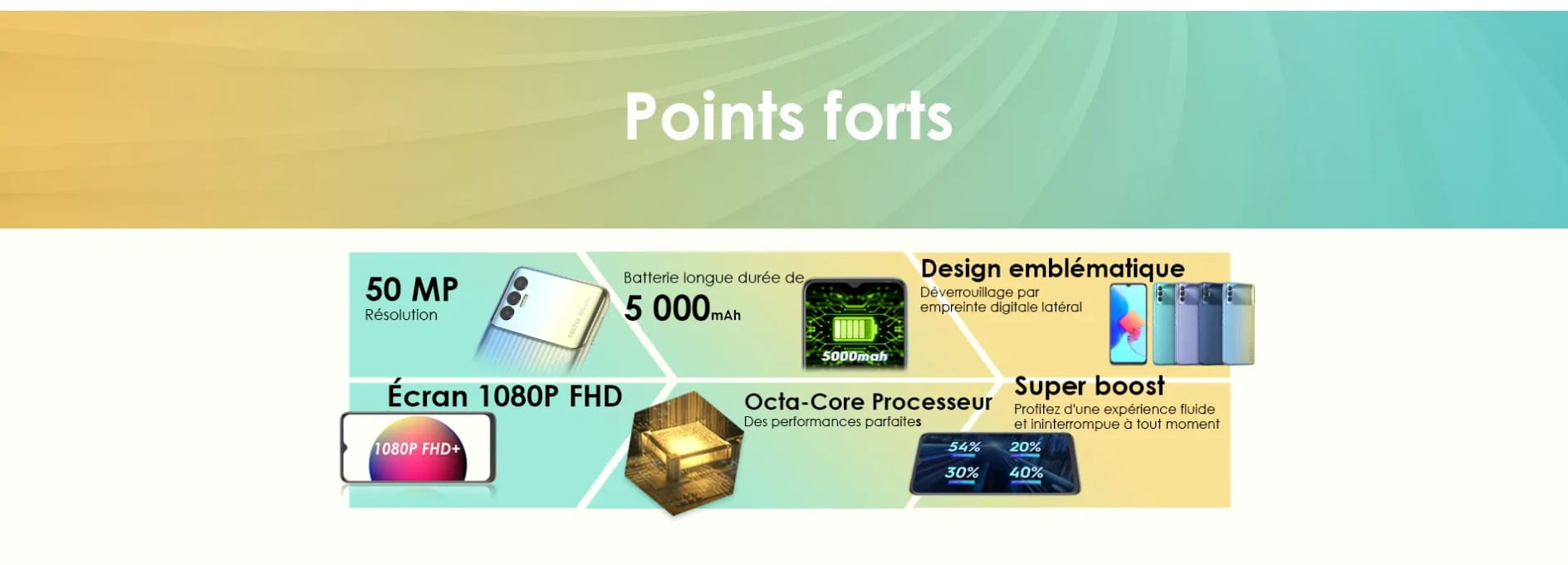 Points forts

50 MP
Résolution

Batterie longue durée de
5 000mAh

5000mah

Design emblématique
Déverrouillage par empreinte digitale latéral

Écran 1080P FHD

1080P FHD+

Octa-Core Processeur
Des performances parfaites

Super boost
Profitez d'une expérience fluide et ininterrompue à tout moment

54% 20%
30% 40%